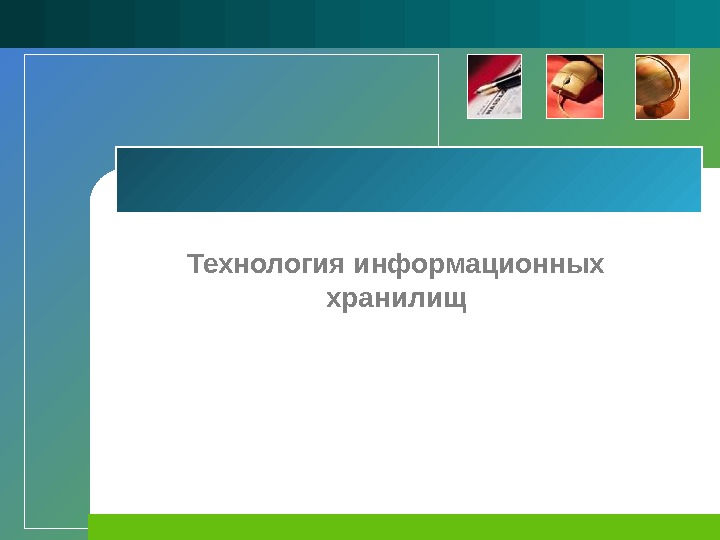 Технология информационных хранилищ